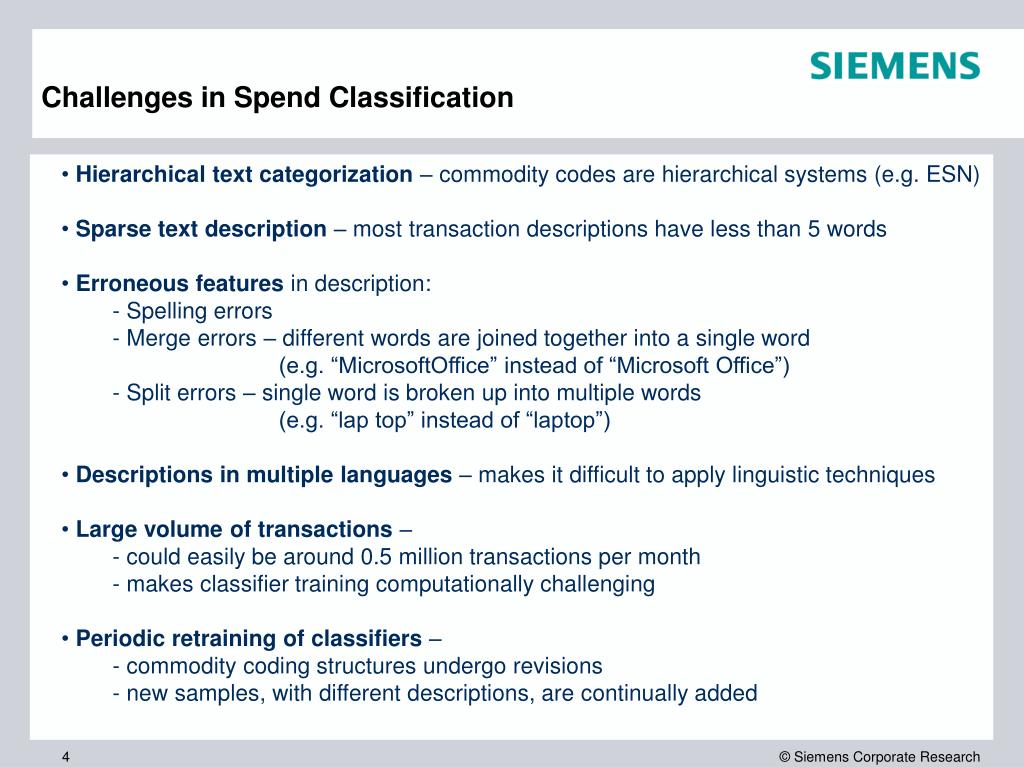 SIEMENS

Challenges in Spend Classification

• Hierarchical text categorization – commodity codes are hierarchical systems (e.g. ESN)

• Sparse text description – most transaction descriptions have less than 5 words

• Erroneous features in description:
- Spelling errors
- Merge errors – different words are joined together into a single word
(e.g. “MicrosoftOffice” instead of “Microsoft Office”)
- Split errors – single word is broken up into multiple words
(e.g. “lap top” instead of “laptop”)

• Descriptions in multiple languages – makes it difficult to apply linguistic techniques

• Large volume of transactions –
- could easily be around 0.5 million transactions per month
- makes classifier training computationally challenging

• Periodic retraining of classifiers –
- commodity coding structures undergo revisions
- new samples, with different descriptions, are continually added

4

© Siemens Corporate Research